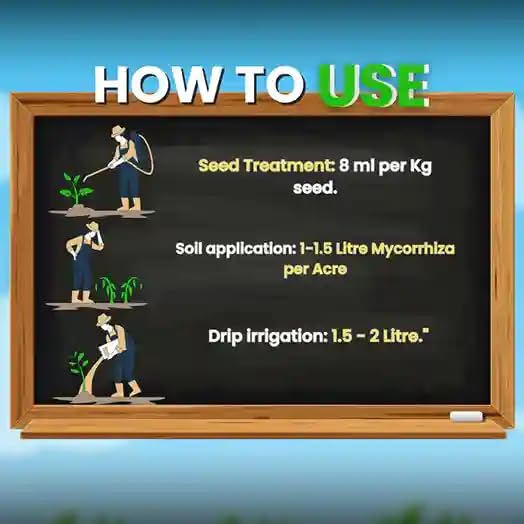 HOW TO USE

Seed Treatment: 8 ml per Kg seed.

Soil application: 1-1.5 Litre Mycorrhiza per Acre

Drip irrigation: 1.5 - 2 Litre."